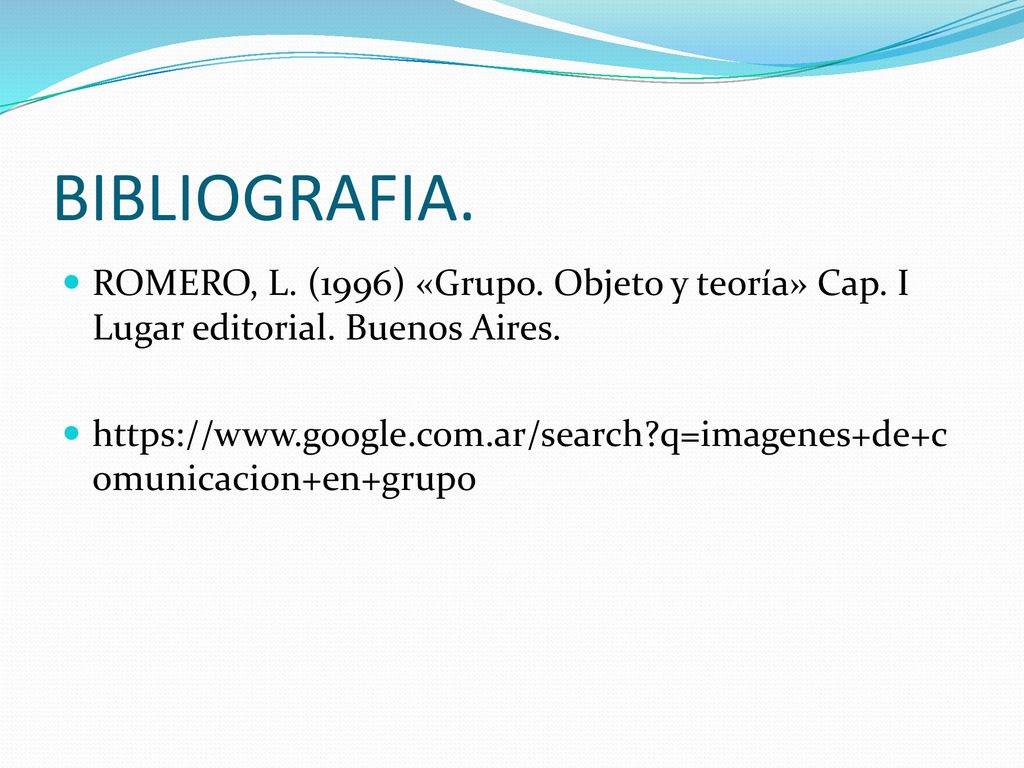 BIBLIOGRAFIA.

ROMERO, L. (1996) «Grupo. Objeto y teoría» Cap. I Lugar editorial. Buenos Aires.

https://www.google.com.ar/search?q=imagenes+de+comunicacion+en+grupo